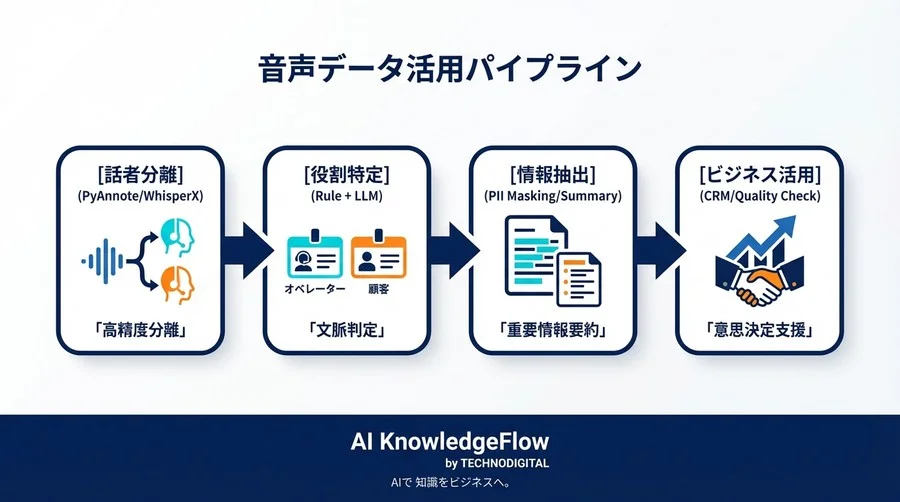 音声データ活用パイプライン

[話者分離]
(PyAnnote/WhisperX)

「高精度分離」

[役割特定]
(Rule + LLM)

オペレーター 顧客

「文脈判定」

[情報抽出]
(PII Masking/Summary)

「重要情報要約」

[ビジネス活用]
(CRM/Quality Check)

「意思決定支援」

AI KnowledgeFlow
by TECHNODIGITAL
AIで 知識をビジネスへ。